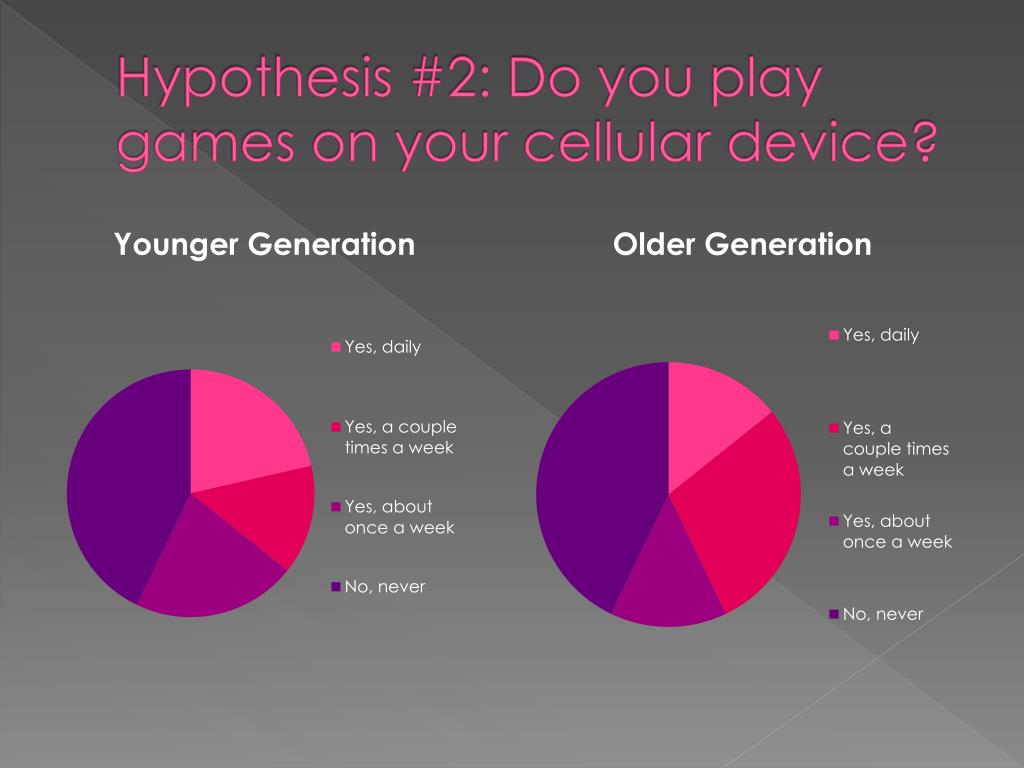 Hypothesis #2: Do you play games on your cellular device?

Younger Generation

Yes, daily

Yes, a couple times a week

Yes, about once a week

No, never

Older Generation

Yes, daily

Yes, a couple times a week

Yes, about once a week

No, never